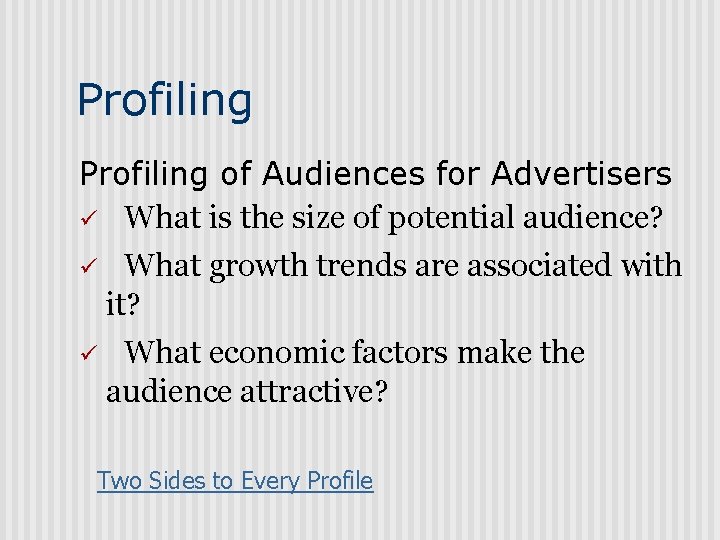 Profiling

Profiling of Audiences for Advertisers

✓ What is the size of potential audience?

✓ What growth trends are associated with it?

✓ What economic factors make the audience attractive?

Two Sides to Every Profile